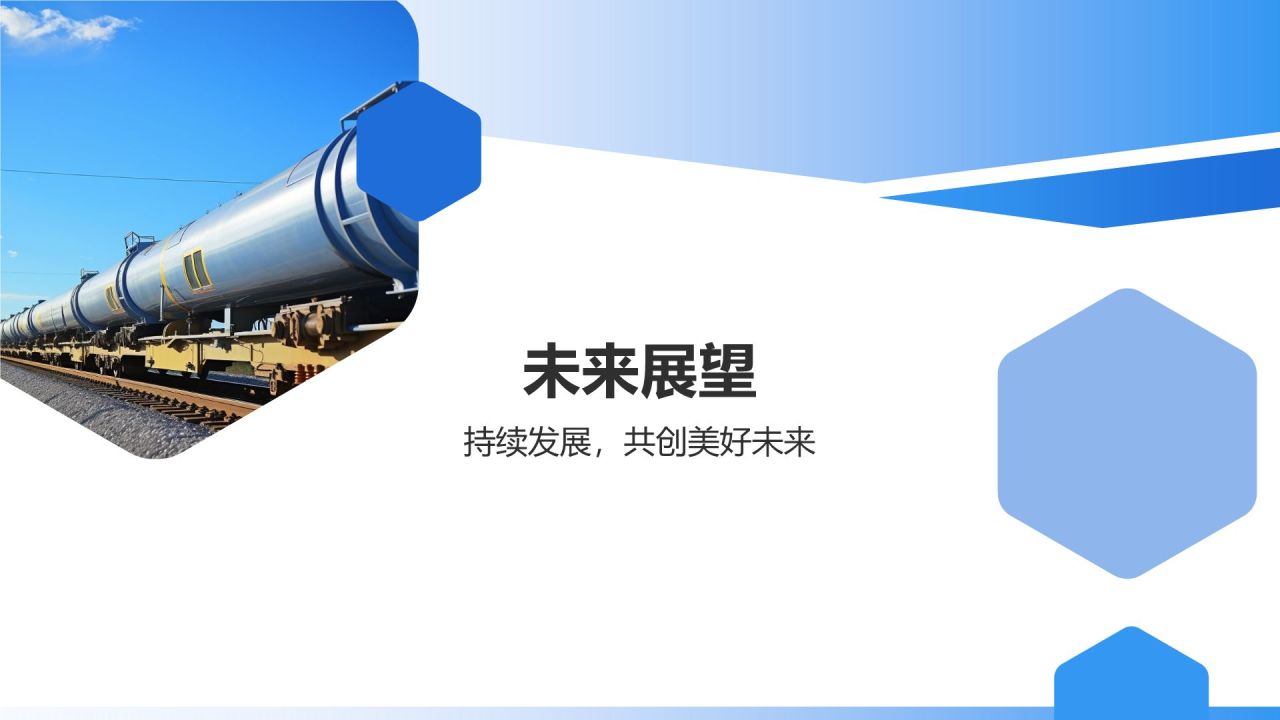 未来展望

持续发展，共创美好未来